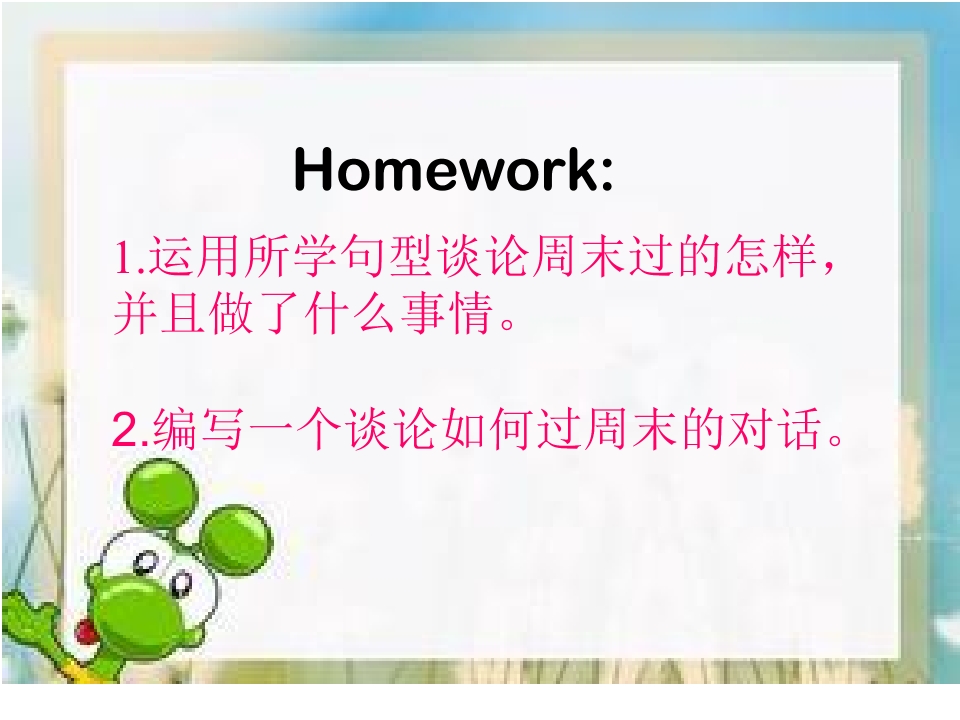 Homework:

1.运用所学句型谈论周末过的怎样，并且做了什么事情。

2.编写一个谈论如何过周末的对话。